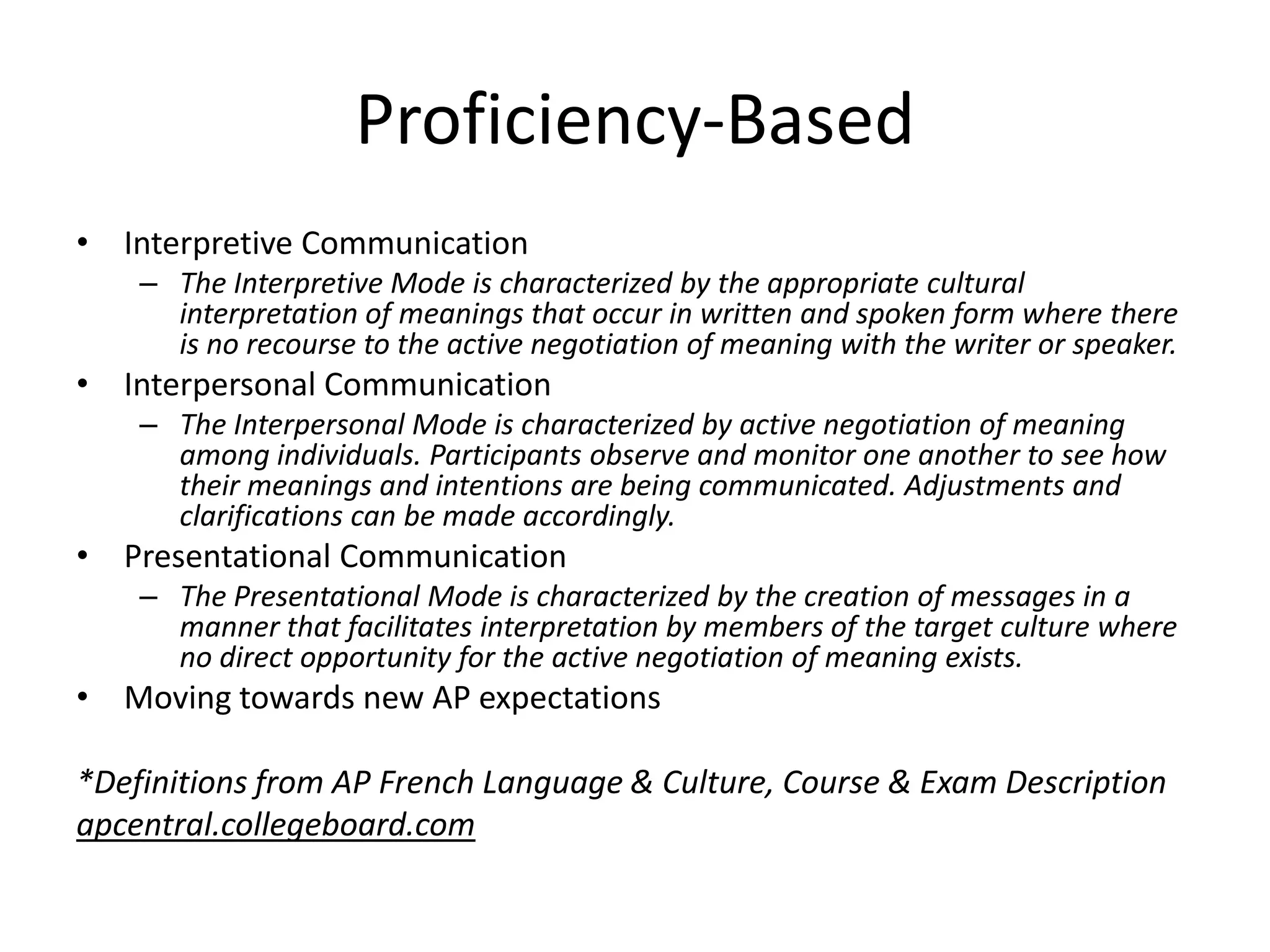 Proficiency-Based

• Interpretive Communication
– The Interpretive Mode is characterized by the appropriate cultural interpretation of meanings that occur in written and spoken form where there is no recourse to the active negotiation of meaning with the writer or speaker.
• Interpersonal Communication
– The Interpersonal Mode is characterized by active negotiation of meaning among individuals. Participants observe and monitor one another to see how their meanings and intentions are being communicated. Adjustments and clarifications can be made accordingly.
• Presentational Communication
– The Presentational Mode is characterized by the creation of messages in a manner that facilitates interpretation by members of the target culture where no direct opportunity for the active negotiation of meaning exists.
• Moving towards new AP expectations

*Definitions from AP French Language & Culture, Course & Exam Description
apcentral.collegeboard.com